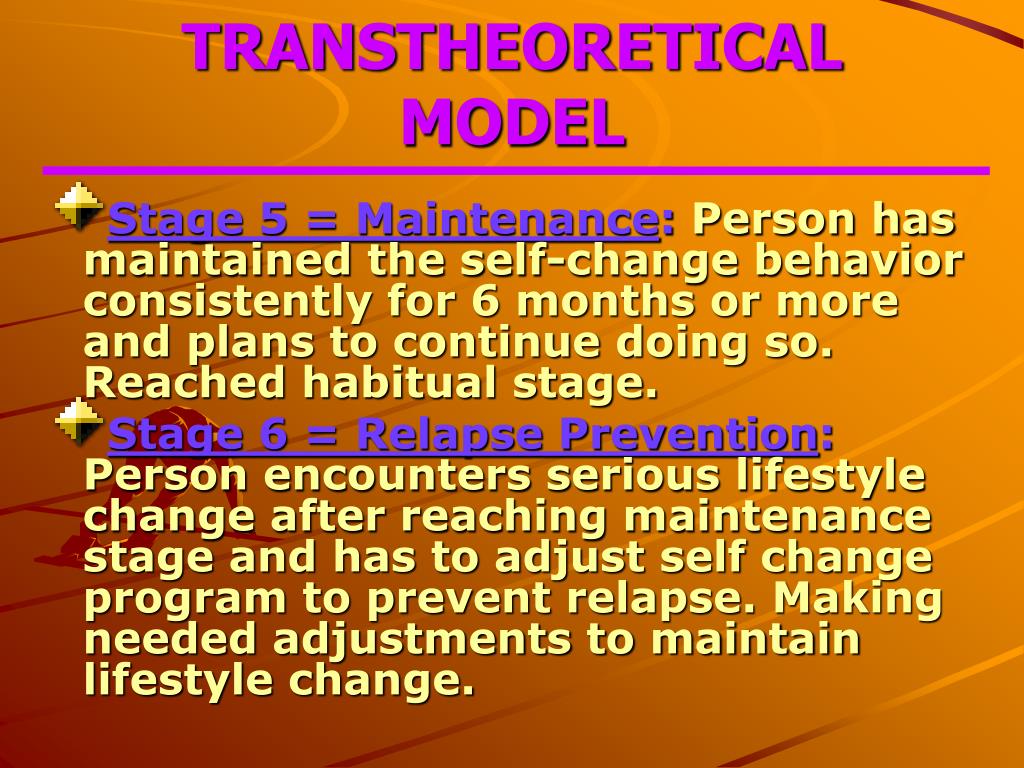 TRANSTHEORETICAL MODEL

Stage 5 = Maintenance: Person has maintained the self-change behavior consistently for 6 months or more and plans to continue doing so. Reached habitual stage.

Stage 6 = Relapse Prevention: Person encounters serious lifestyle change after reaching maintenance stage and has to adjust self change program to prevent relapse. Making needed adjustments to maintain lifestyle change.